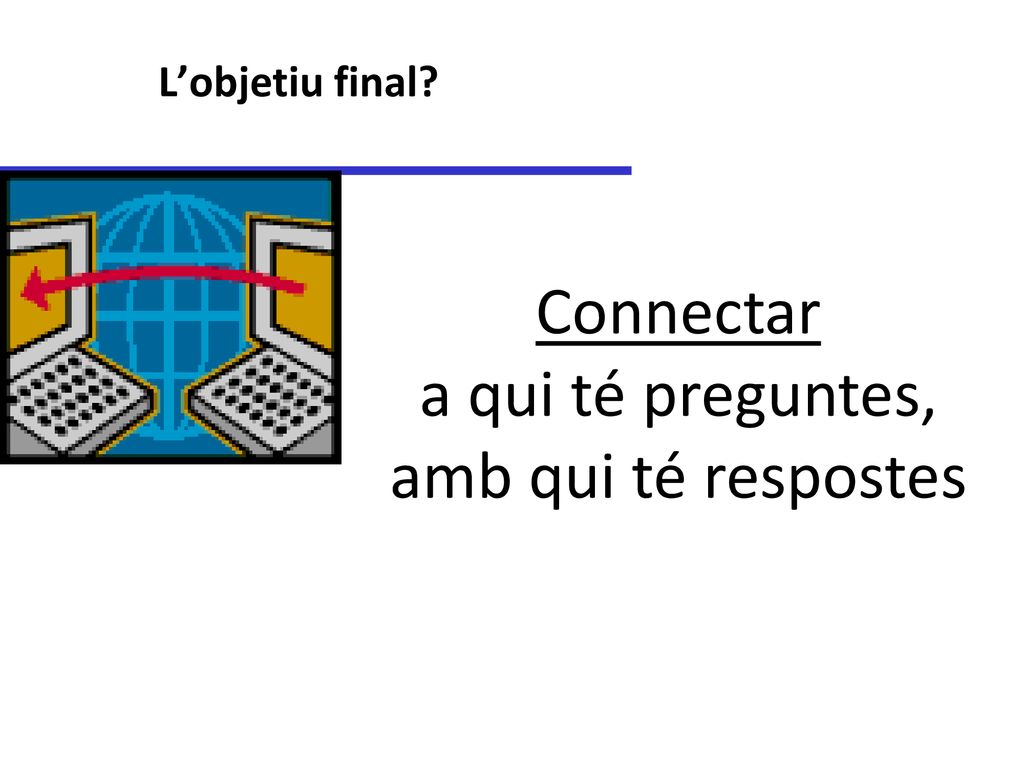 L’objetiu final?

Connectar
a qui té preguntes,
amb qui té respostes